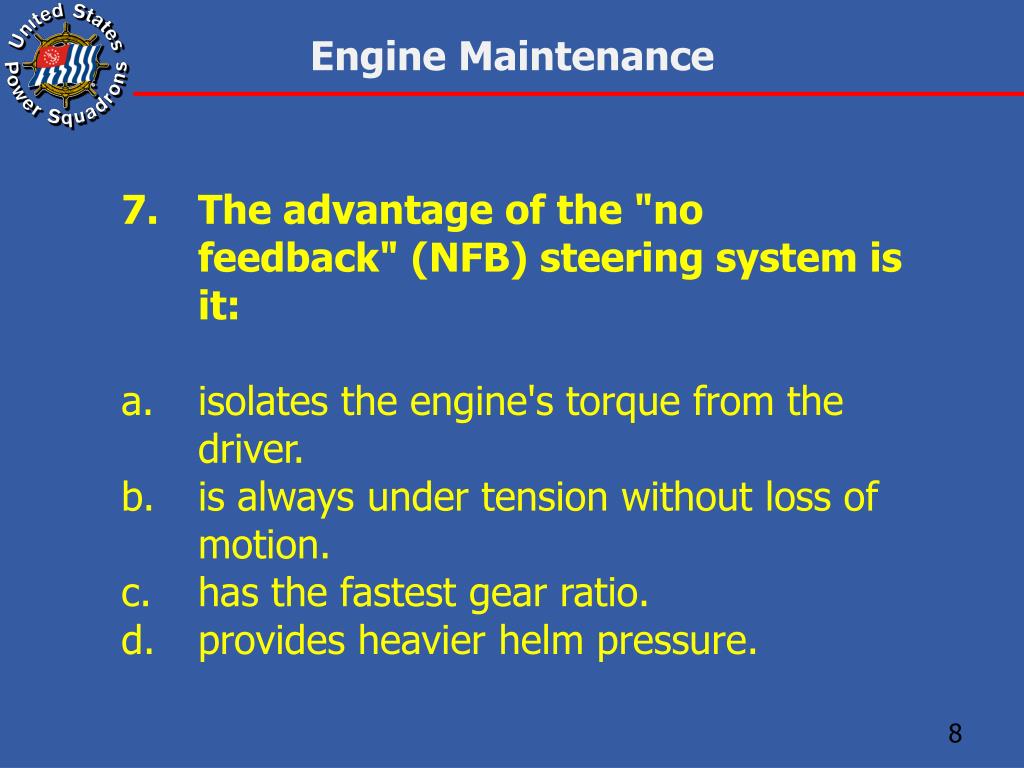 United States Power Squadrons

Engine Maintenance

7. The advantage of the "no feedback" (NFB) steering system is it:

a. isolates the engine's torque from the driver.
b. is always under tension without loss of motion.
c. has the fastest gear ratio.
d. provides heavier helm pressure.

8